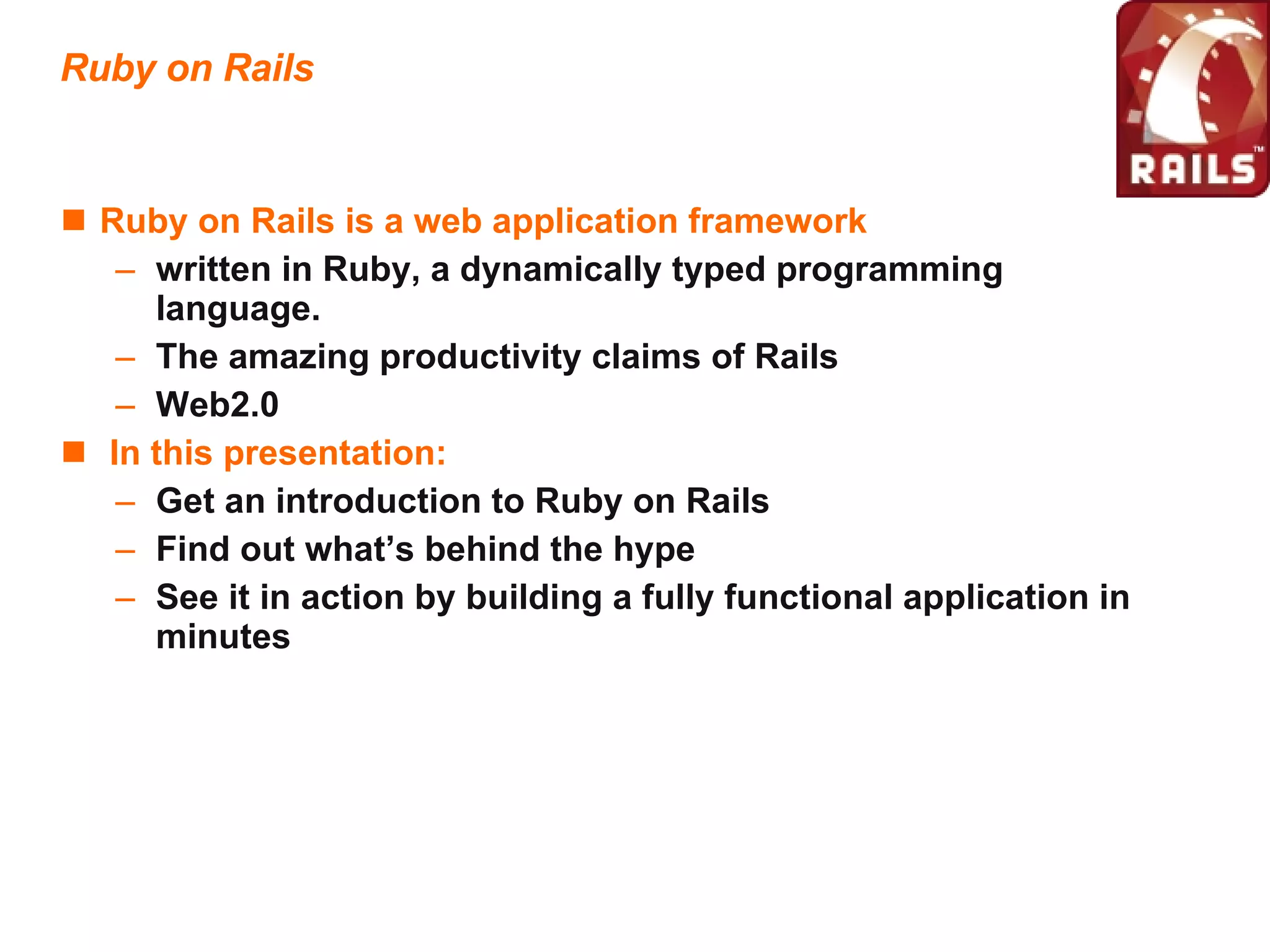 Ruby on Rails

RAILS™

■ Ruby on Rails is a web application framework
– written in Ruby, a dynamically typed programming language.
– The amazing productivity claims of Rails
– Web2.0

■ In this presentation:
– Get an introduction to Ruby on Rails
– Find out what’s behind the hype
– See it in action by building a fully functional application in minutes